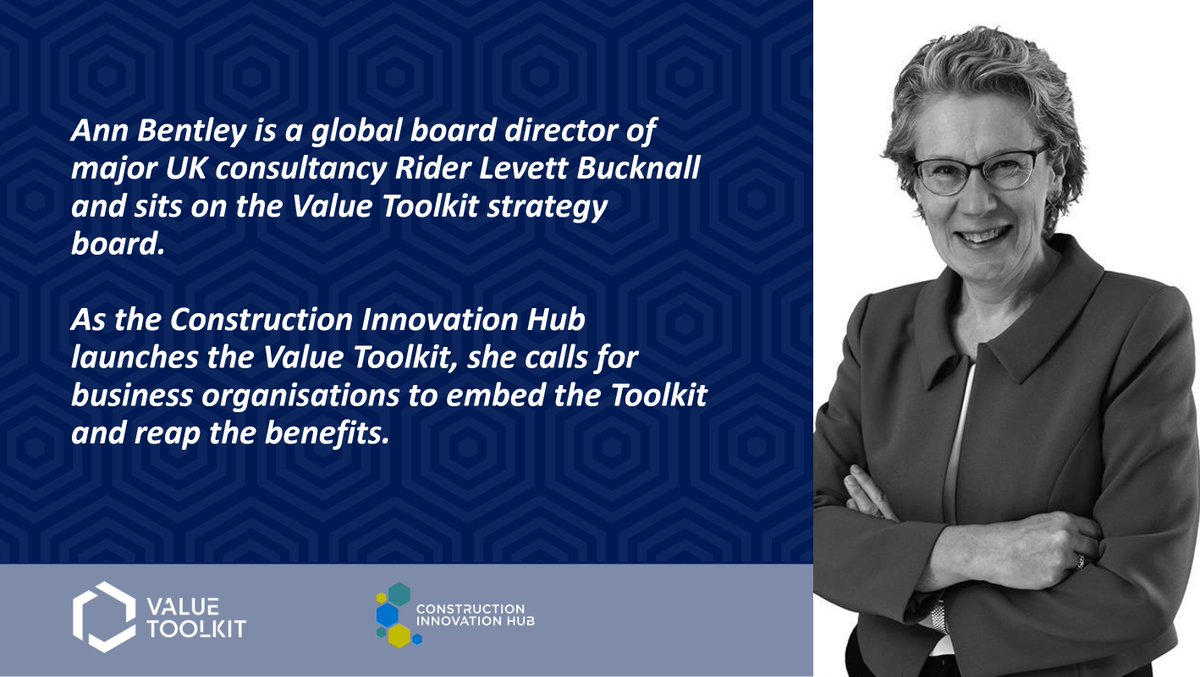 Ann Bentley is a global board director of major UK consultancy Rider Levett Bucknall and sits on the Value Toolkit strategy board.

As the Construction Innovation Hub launches the Value Toolkit, she calls for business organisations to embed the Toolkit and reap the benefits.

VALUE TOOLKIT

CONSTRUCTION INNOVATION HUB